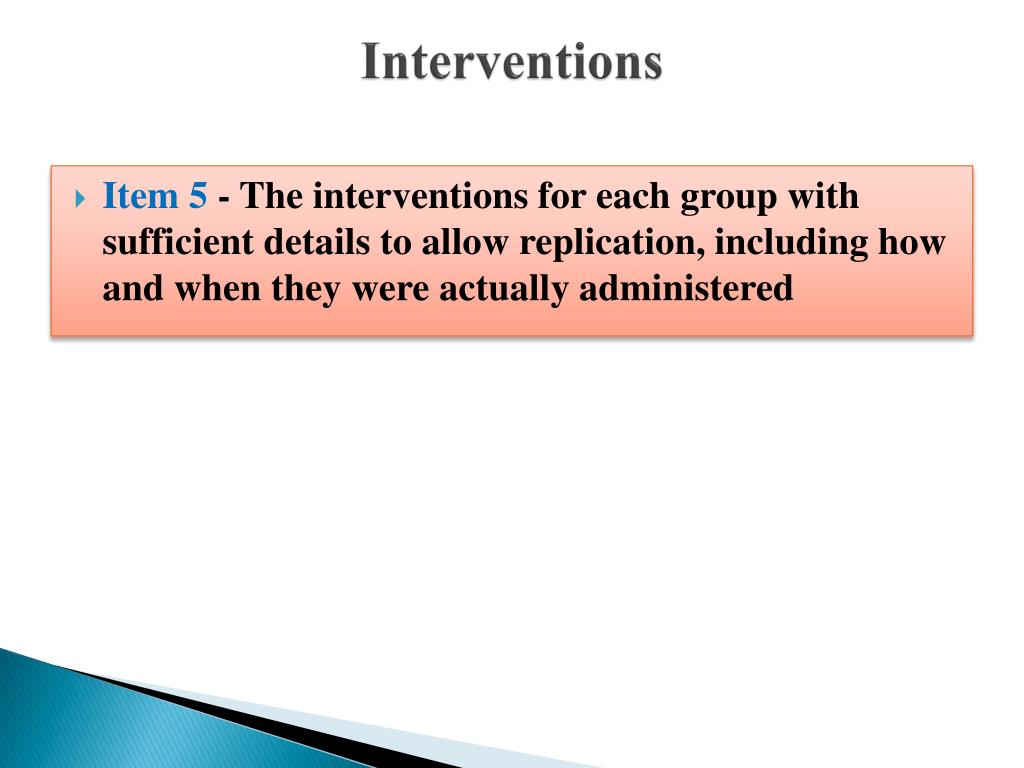 Interventions

Item 5 - The interventions for each group with sufficient details to allow replication, including how and when they were actually administered